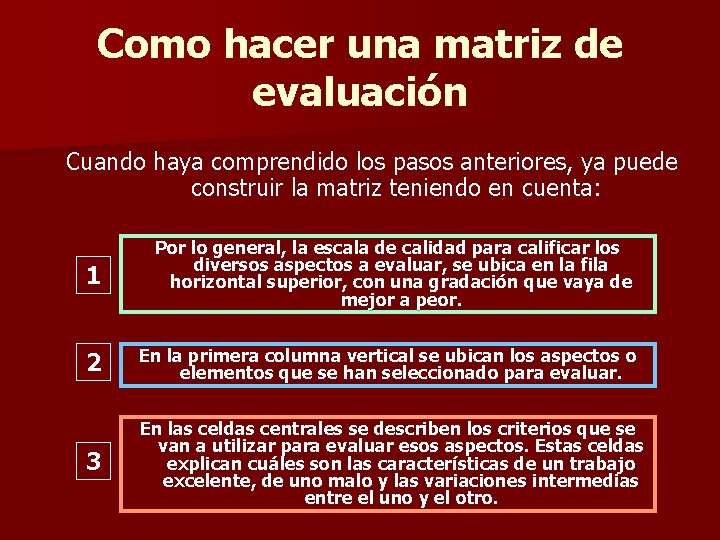 Como hacer una matriz de evaluación

Cuando haya comprendido los pasos anteriores, ya puede construir la matriz teniendo en cuenta:

1

Por lo general, la escala de calidad para calificar los diversos aspectos a evaluar, se ubica en la fila horizontal superior, con una gradación que vaya de mejor a peor.

2

En la primera columna vertical se ubican los aspectos o elementos que se han seleccionado para evaluar.

3

En las celdas centrales se describen los criterios que se van a utilizar para evaluar esos aspectos. Estas celdas explican cuáles son las características de un trabajo excelente, de uno malo y las variaciones intermedias entre el uno y el otro.